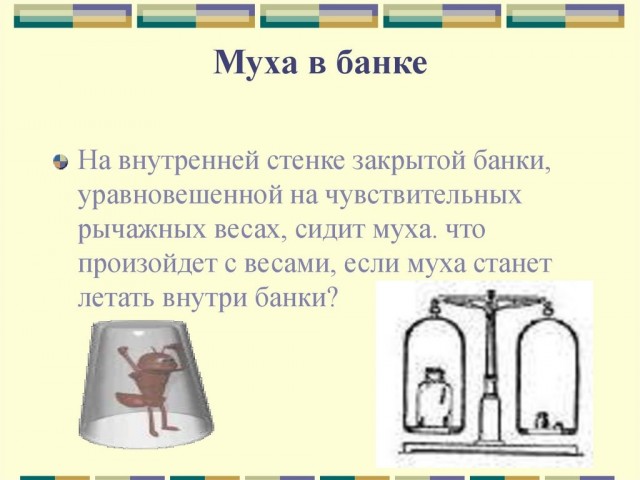 Муха в банке

На внутренней стенке закрытой банки, уравновешенной на чувствительных рычажных весах, сидит муха. что произойдет с весами, если муха станет летать внутри банки?